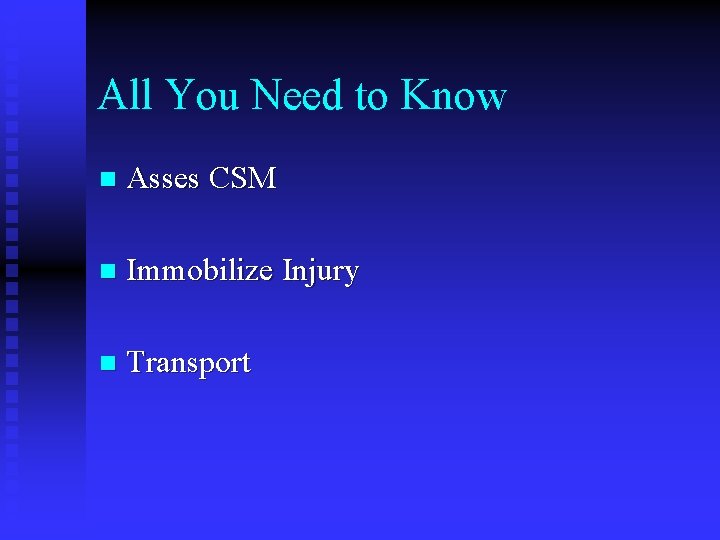 All You Need to Know

- Asses CSM

- Immobilize Injury

- Transport